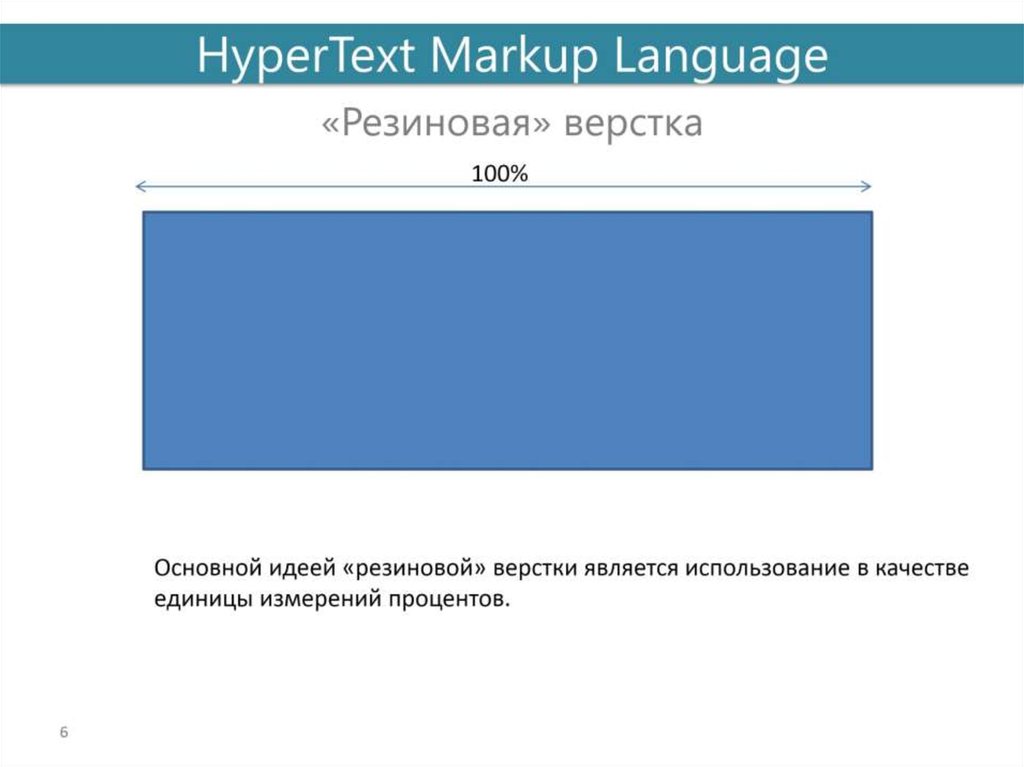 HyperText Markup Language

«Резиновая» верстка

100%

Основной идеей «резиновой» верстки является использование в качестве единицы измерений процентов.

6